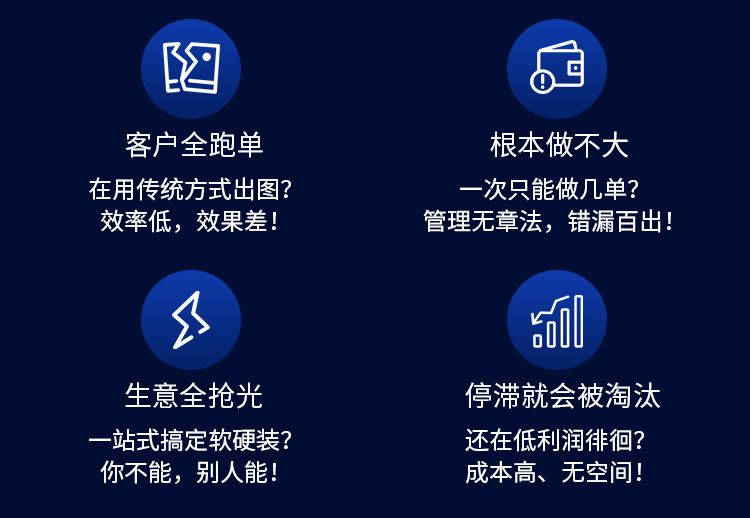 客户全跑单

在用传统方式出图？
效率低，效果差！

根本做不大

一次只能做几单？
管理无章法，错漏百出！

生意全抢光

一站式搞定软硬装？
你不能，别人能！

停滞就会被淘汰

还在低利润徘徊？
成本高、无空间！